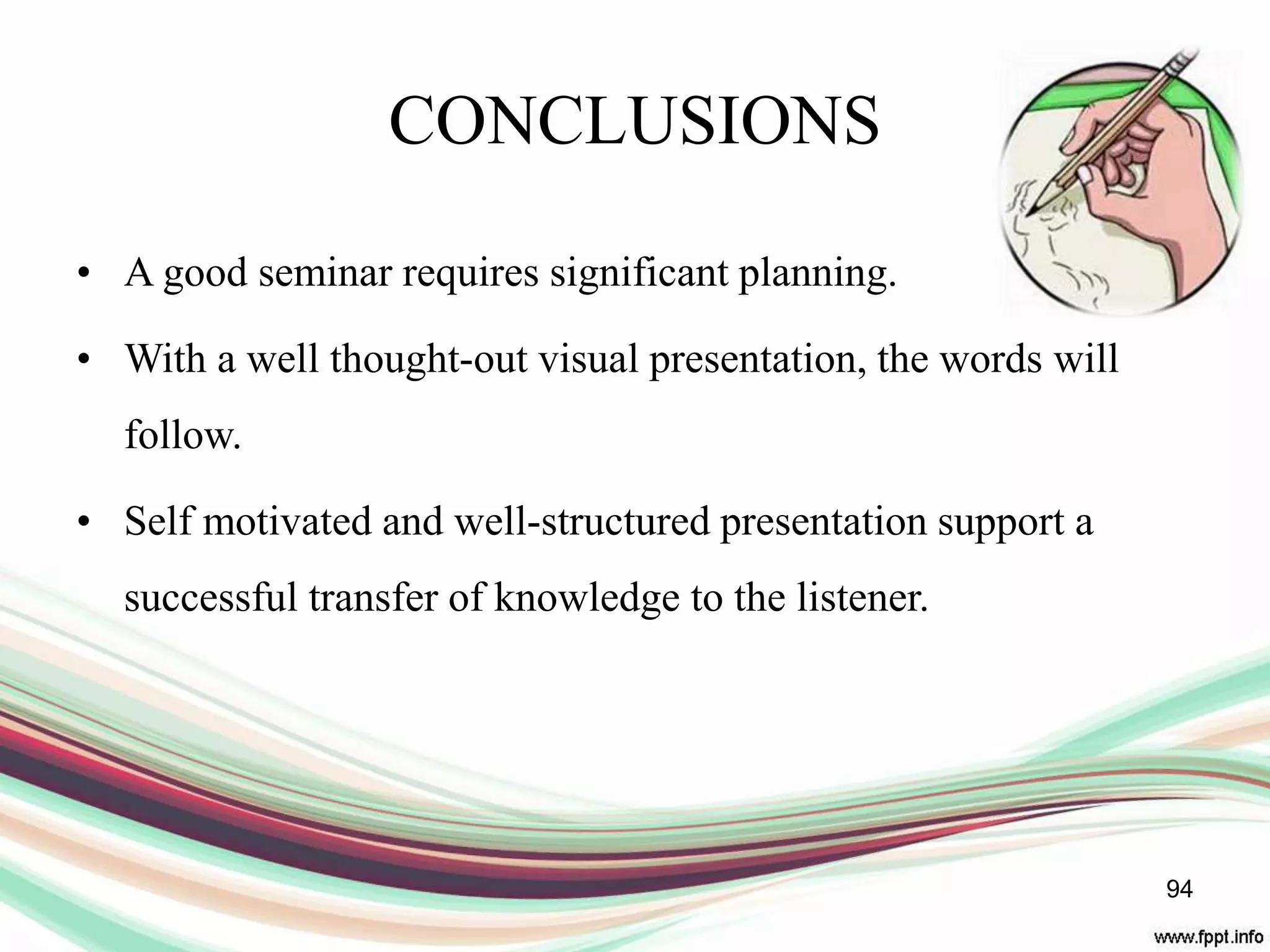 CONCLUSIONS

• A good seminar requires significant planning.

• With a well thought-out visual presentation, the words will follow.

• Self motivated and well-structured presentation support a successful transfer of knowledge to the listener.

94

www.fppt.info